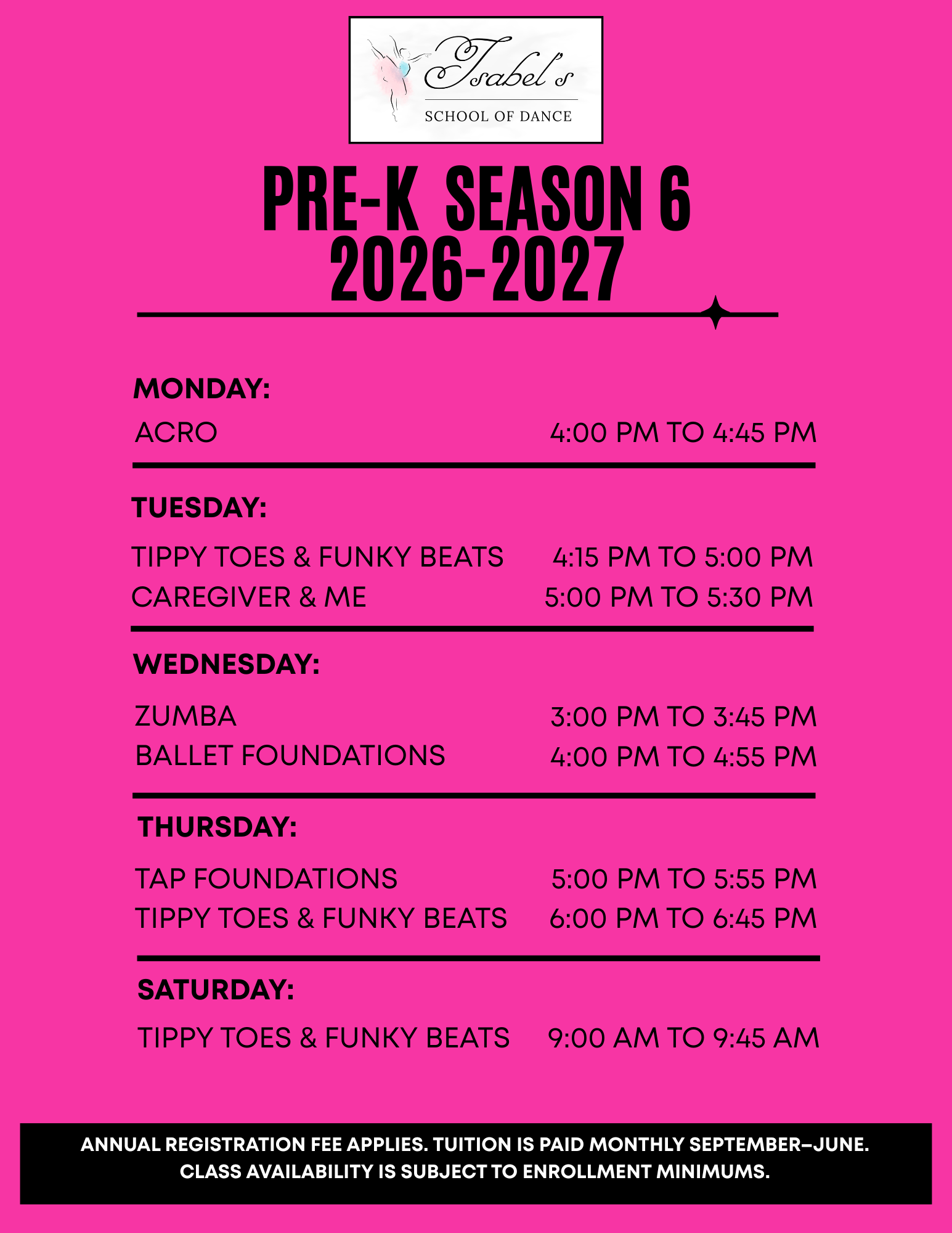 Isabel's
SCHOOL OF DANCE

PRE-K SEASON 6
2026-2027

MONDAY:
ACRO 4:00 PM TO 4:45 PM

TUESDAY:
TIPPY TOES & FUNKY BEATS 4:15 PM TO 5:00 PM
CAREGIVER & ME 5:00 PM TO 5:30 PM

WEDNESDAY:
ZUMBA 3:00 PM TO 3:45 PM
BALLET FOUNDATIONS 4:00 PM TO 4:55 PM

THURSDAY:
TAP FOUNDATIONS 5:00 PM TO 5:55 PM
TIPPY TOES & FUNKY BEATS 6:00 PM TO 6:45 PM

SATURDAY:
TIPPY TOES & FUNKY BEATS 9:00 AM TO 9:45 AM

ANNUAL REGISTRATION FEE APPLIES. TUITION IS PAID MONTHLY SEPTEMBER–JUNE.
CLASS AVAILABILITY IS SUBJECT TO ENROLLMENT MINIMUMS.